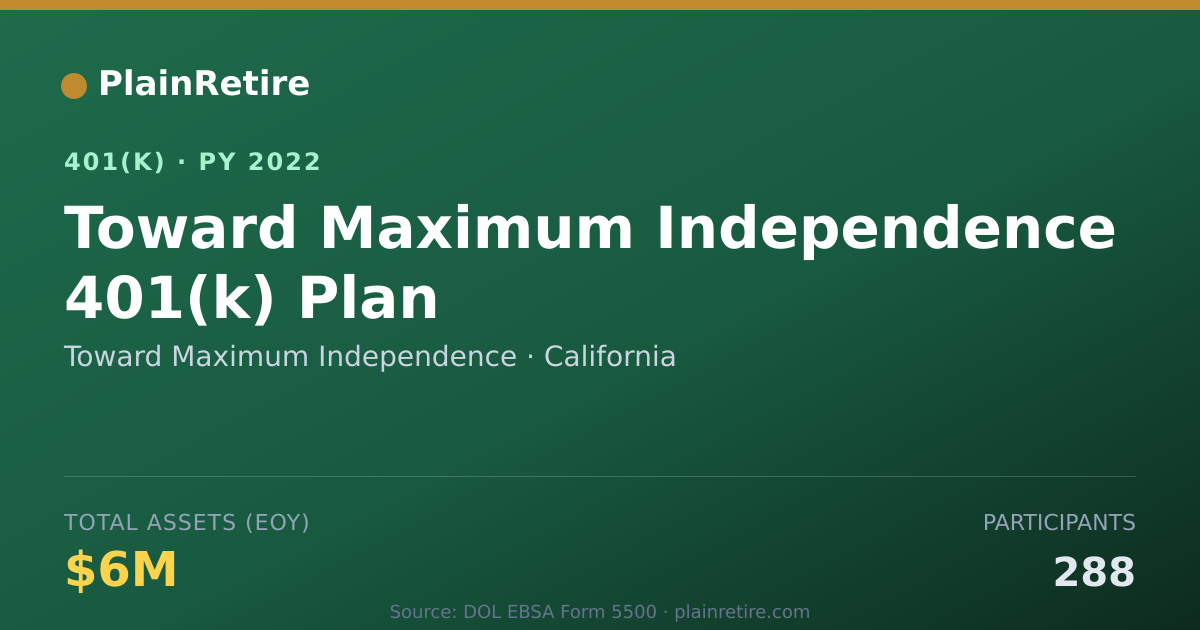 PlainRetire

401(K) · PY 2022

Toward Maximum Independence 401(k) Plan

Toward Maximum Independence · California

TOTAL ASSETS (EOY)

$6M

PARTICIPANTS

288

Source: DOL EBSA Form 5500 · plainretire.com